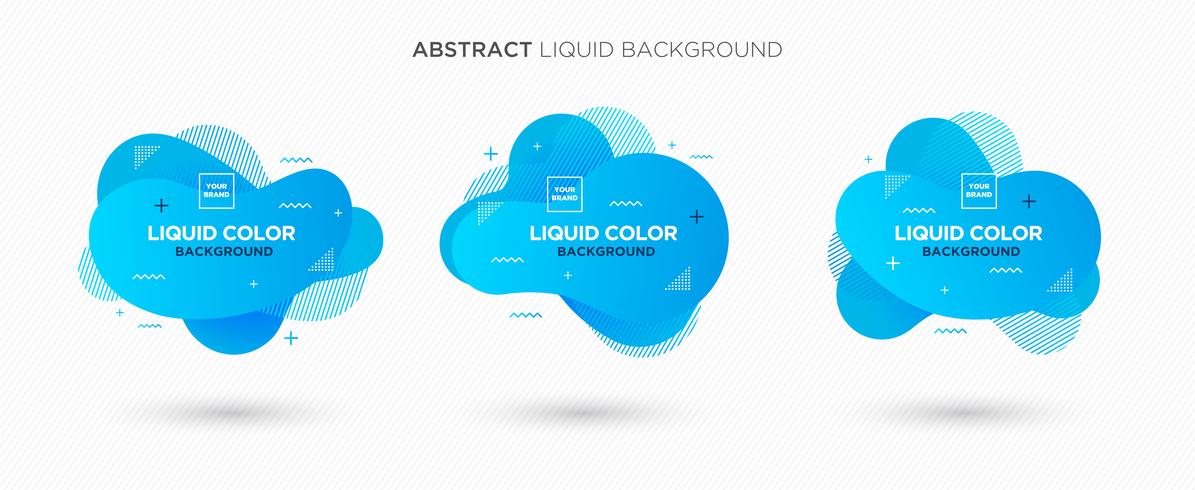 ABSTRACT LIQUID BACKGROUND

YOUR BRAND
LIQUID COLOR
BACKGROUND

YOUR BRAND
LIQUID COLOR
BACKGROUND

YOUR BRAND
LIQUID COLOR
BACKGROUND